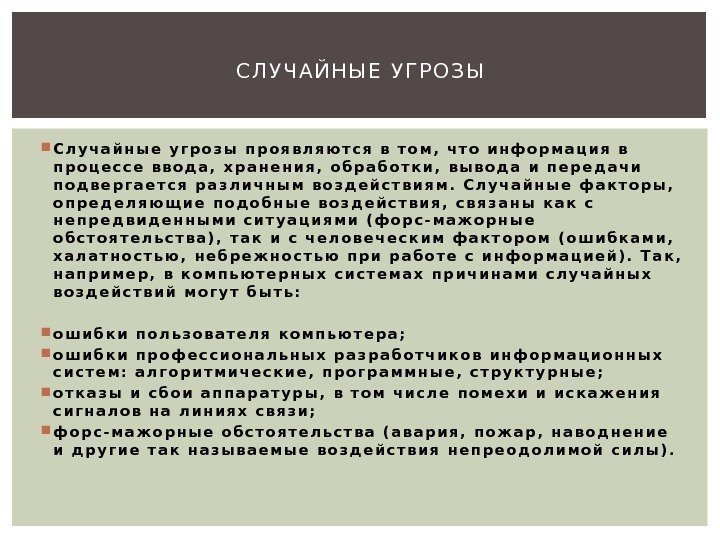 СЛУЧАЙНЫЕ УГРОЗЫ

Случайные угрозы проявляются в том, что информация в процессе ввода, хранения, обработки, вывода и передачи подвергается различным воздействиям. Случайные факторы, определяющие подобные воздействия, связаны как с непредвиденными ситуациями (форс-мажорные обстоятельства), так и с человеческим фактором (ошибками, халатностью, небрежностью при работе с информацией). Так, например, в компьютерных системах причинами случайных воздействий могут быть:

ошибки пользователя компьютера;

ошибки профессиональных разработчиков информационных систем: алгоритмические, программные, структурные;

отказы и сбои аппаратуры, в том числе помехи и искажения сигналов на линиях связи;

форс-мажорные обстоятельства (авария, пожар, наводнение и другие так называемые воздействия непреодолимой силы).